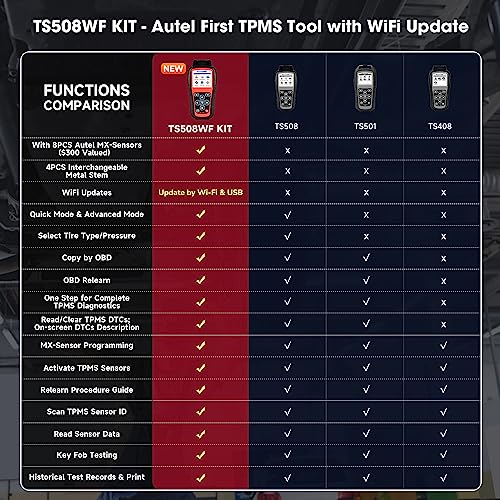 TS508WF KIT - Autel First TPMS Tool with WiFi Update

| FUNCTIONS COMPARISON | NEW TS508WF KIT | TS508 | TS501 | TS408 |
|---|---|---|---|---|
| With 8PCS Autel MX-Sensors ($300 Valued) | ✓ | x | x | x |
| 4PCS Interchangeable Metal Stem | ✓ | x | x | x |
| WiFi Updates | Update by Wi-Fi & USB | x | x | x |
| Quick Mode & Advanced Mode | ✓ | ✓ | x | x |
| Select Tire Type/Pressure | ✓ | ✓ | x | x |
| Copy by OBD | ✓ | ✓ | ✓ | x |
| OBD Relearn | ✓ | ✓ | ✓ | x |
| One Step for Complete TPMS Diagnostics | ✓ | ✓ | ✓ | x |
| Read/Clear TPMS DTCs; On-screen DTCs Description | ✓ | ✓ | ✓ | x |
| MX-Sensor Programming | ✓ | ✓ | ✓ | ✓ |
| Activate TPMS Sensors | ✓ | ✓ | ✓ | ✓ |
| Relearn Procedure Guide | ✓ | ✓ | ✓ | ✓ |
| Scan TPMS Sensor ID | ✓ | ✓ | ✓ | ✓ |
| Read Sensor Data | ✓ | ✓ | ✓ | ✓ |
| Key Fob Testing | ✓ | ✓ | ✓ | ✓ |
| Historical Test Records & Print | ✓ | ✓ | ✓ | ✓ |